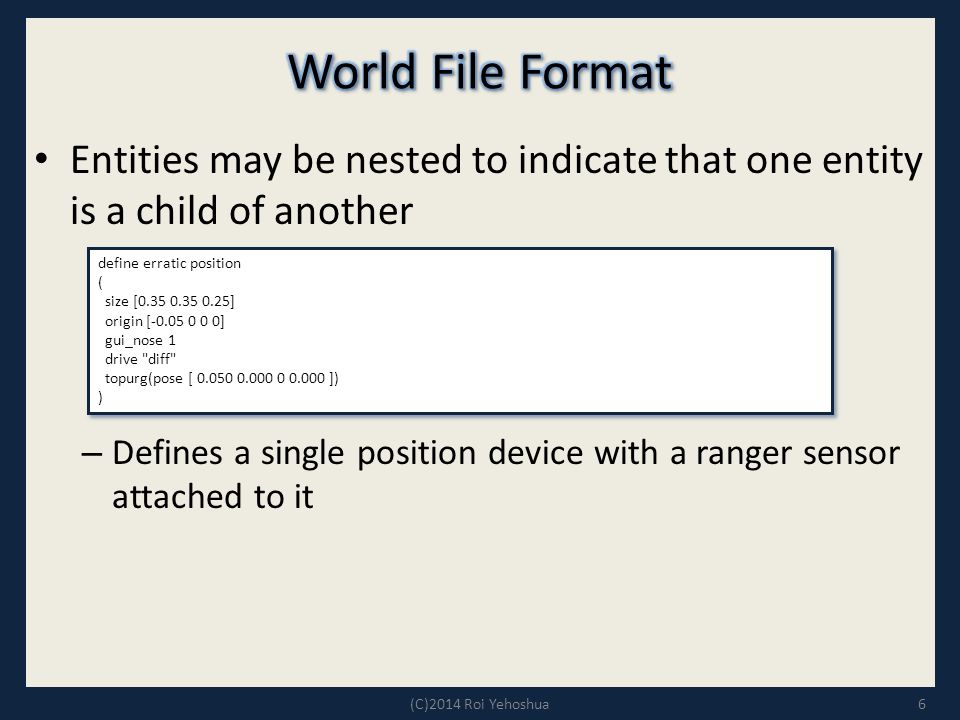 World File Format

• Entities may be nested to indicate that one entity is a child of another

define erratic position
(
 size [0.35 0.35 0.25]
 origin [-0.05 0 0 0]
 gui_nose 1
 drive "diff"
 topurg(pose [ 0.050 0.000 0 0.000 ])
)

– Defines a single position device with a ranger sensor attached to it

(C)2014 Roi Yehoshua

6